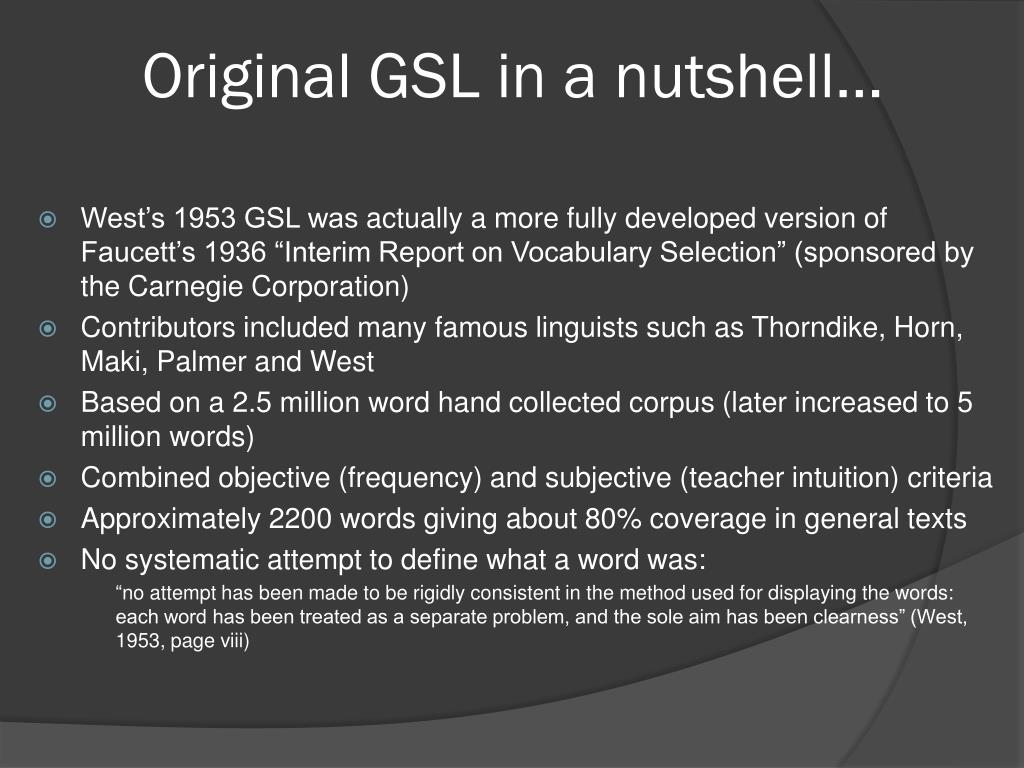 Original GSL in a nutshell…

West’s 1953 GSL was actually a more fully developed version of Faucett’s 1936 “Interim Report on Vocabulary Selection” (sponsored by the Carnegie Corporation)

Contributors included many famous linguists such as Thorndike, Horn, Maki, Palmer and West

Based on a 2.5 million word hand collected corpus (later increased to 5 million words)

Combined objective (frequency) and subjective (teacher intuition) criteria

Approximately 2200 words giving about 80% coverage in general texts

No systematic attempt to define what a word was:

“no attempt has been made to be rigidly consistent in the method used for displaying the words: each word has been treated as a separate problem, and the sole aim has been clearness” (West, 1953, page viii)